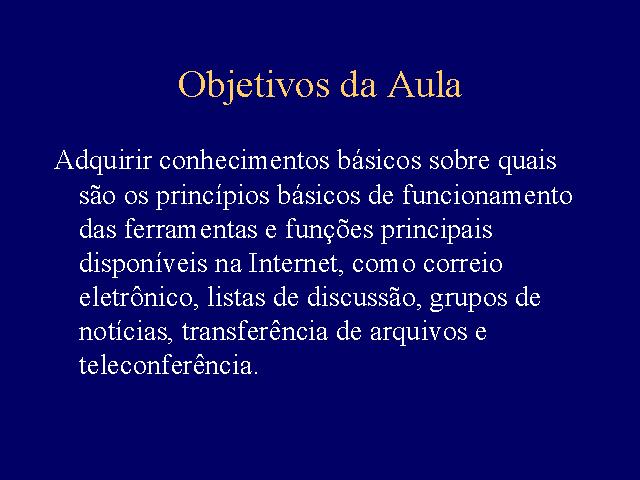 Objetivos da Aula

Adquirir conhecimentos básicos sobre quais são os princípios básicos de funcionamento das ferramentas e funções principais disponíveis na Internet, como correio eletrônico, listas de discussão, grupos de notícias, transferência de arquivos e teleconferência.